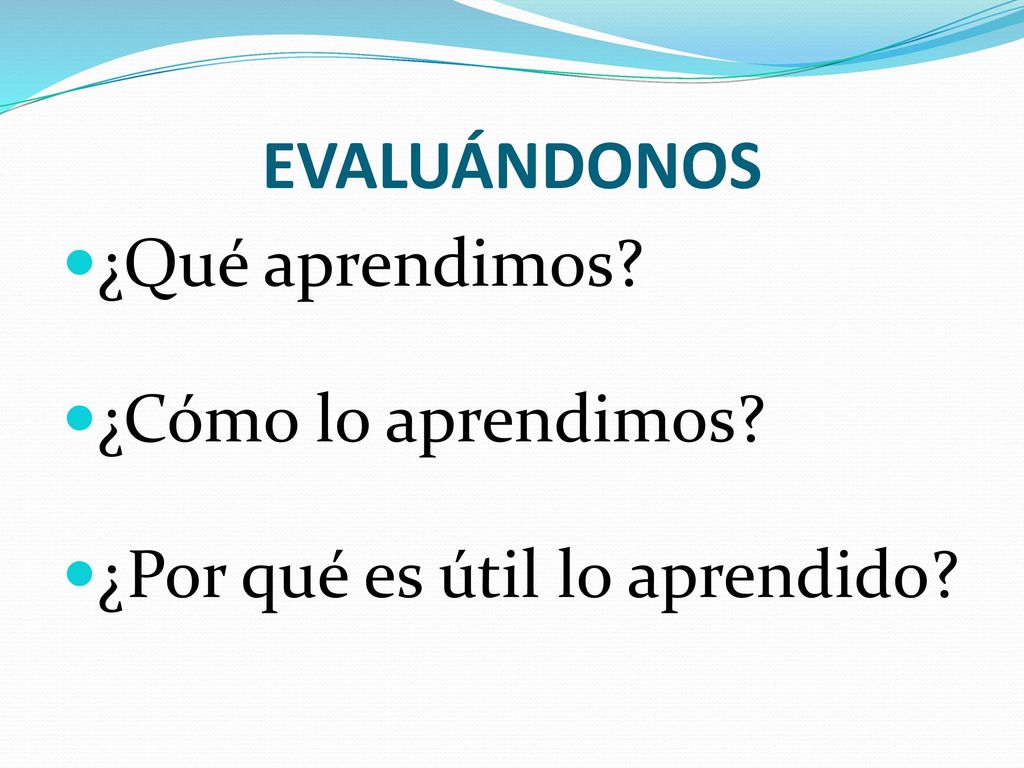 EVALUÁNDONOS

¿Qué aprendimos?

¿Cómo lo aprendimos?

¿Por qué es útil lo aprendido?